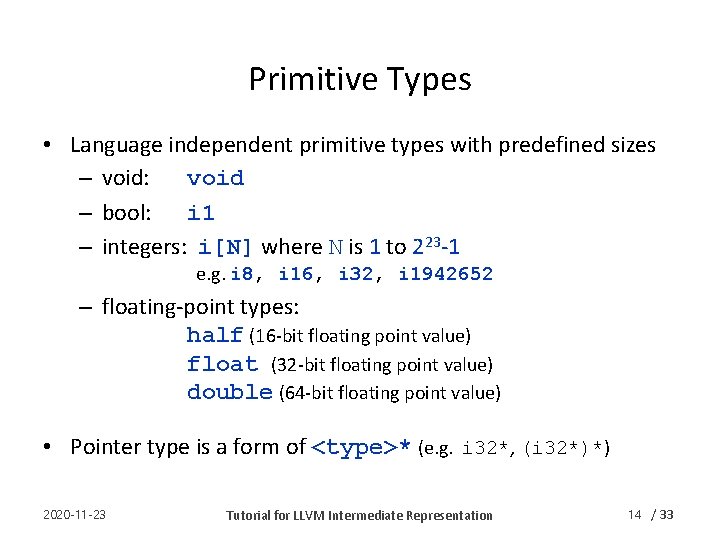 Primitive Types

• Language independent primitive types with predefined sizes
– void: void
– bool: i1
– integers: i[N] where N is 1 to $2^{23}$-1
e.g. i8, i16, i32, i1942652
– floating-point types:
half (16-bit floating point value)
float (32-bit floating point value)
double (64-bit floating point value)

• Pointer type is a form of <type>* (e.g. i32*, (i32*)*)

2020-11-23

Tutorial for LLVM Intermediate Representation

14 / 33